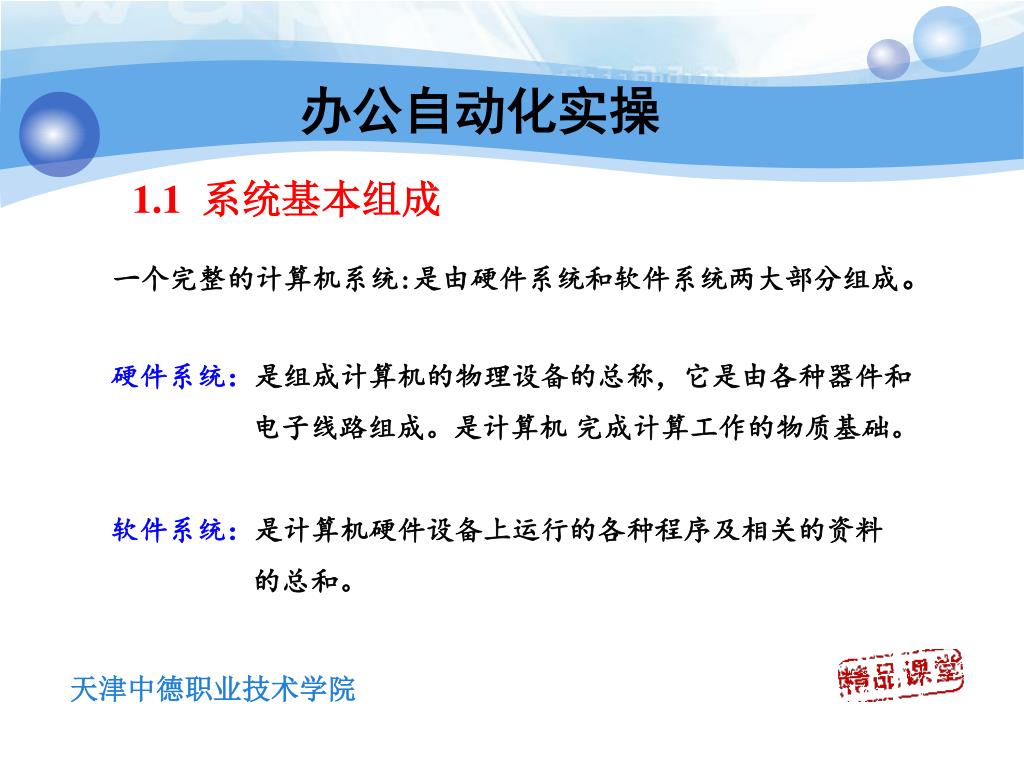 办公自动化实操

1.1 系统基本组成

一个完整的计算机系统:是由硬件系统和软件系统两大部分组成。

硬件系统：是组成计算机的物理设备的总称，它是由各种器件和电子线路组成。是计算机 完成计算工作的物质基础。

软件系统：是计算机硬件设备上运行的各种程序及相关的资料的总和。

天津中德职业技术学院

精品课堂